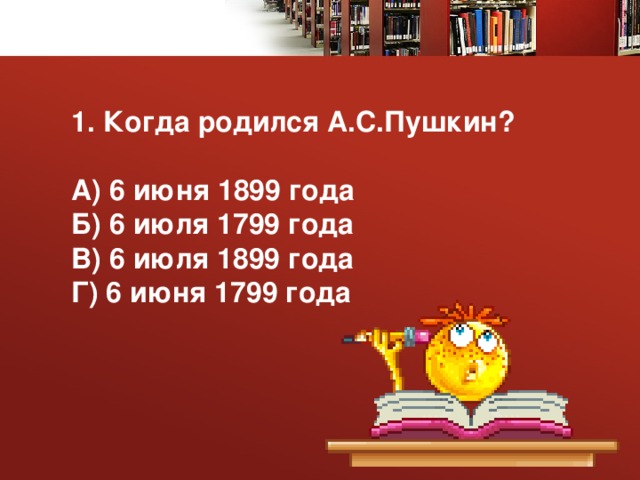 1. Когда родился А.С.Пушкин?

А) 6 июня 1899 года
Б) 6 июля 1799 года
В) 6 июля 1899 года
Г) 6 июня 1799 года